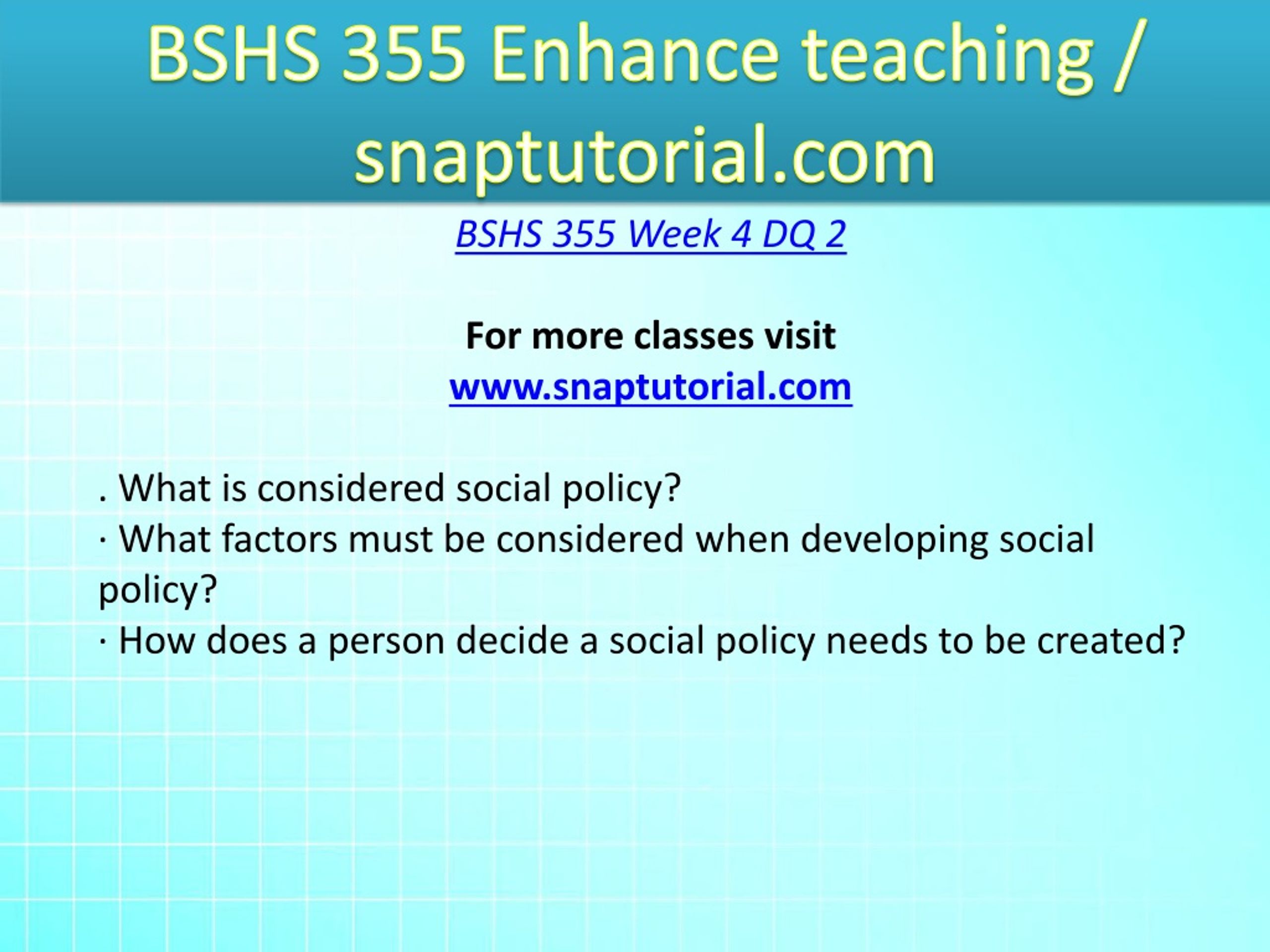 BSHS 355 Enhance teaching / snaptutorial.com

BSHS 355 Week 4 DQ 2

For more classes visit
www.snaptutorial.com

. What is considered social policy?
· What factors must be considered when developing social policy?
· How does a person decide a social policy needs to be created?